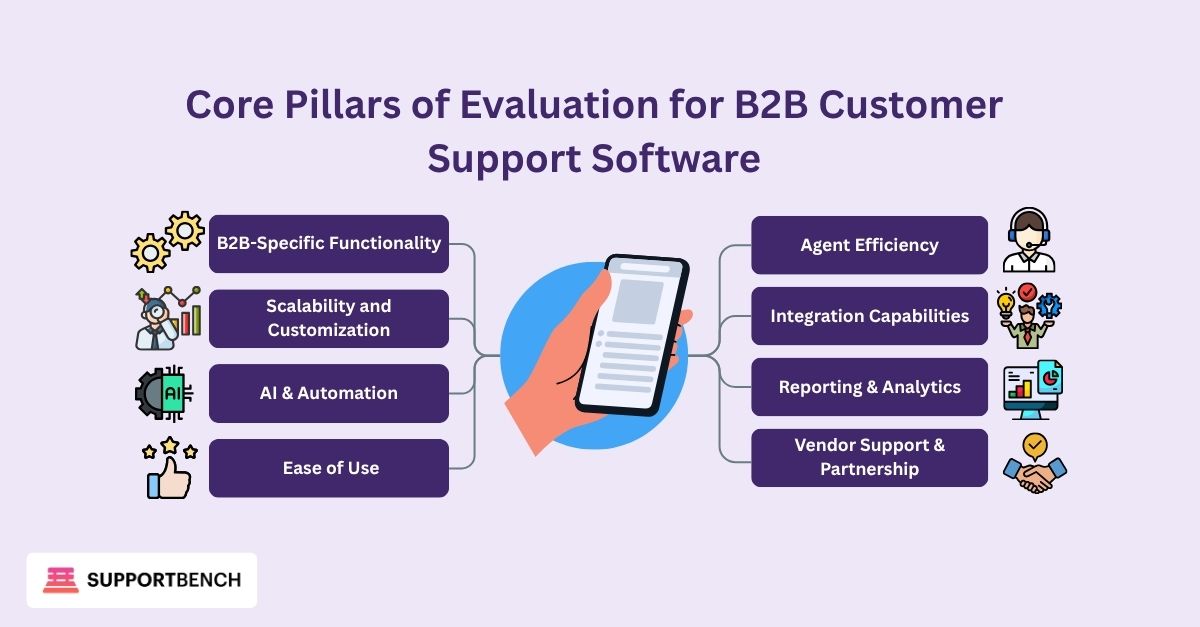 Core Pillars of Evaluation for B2B Customer Support Software

B2B-Specific Functionality

Scalability and Customization

AI

AI & Automation

Ease of Use

Agent Efficiency

Integration Capabilities

Reporting & Analytics

Vendor Support & Partnership

SUPPORTBENCH